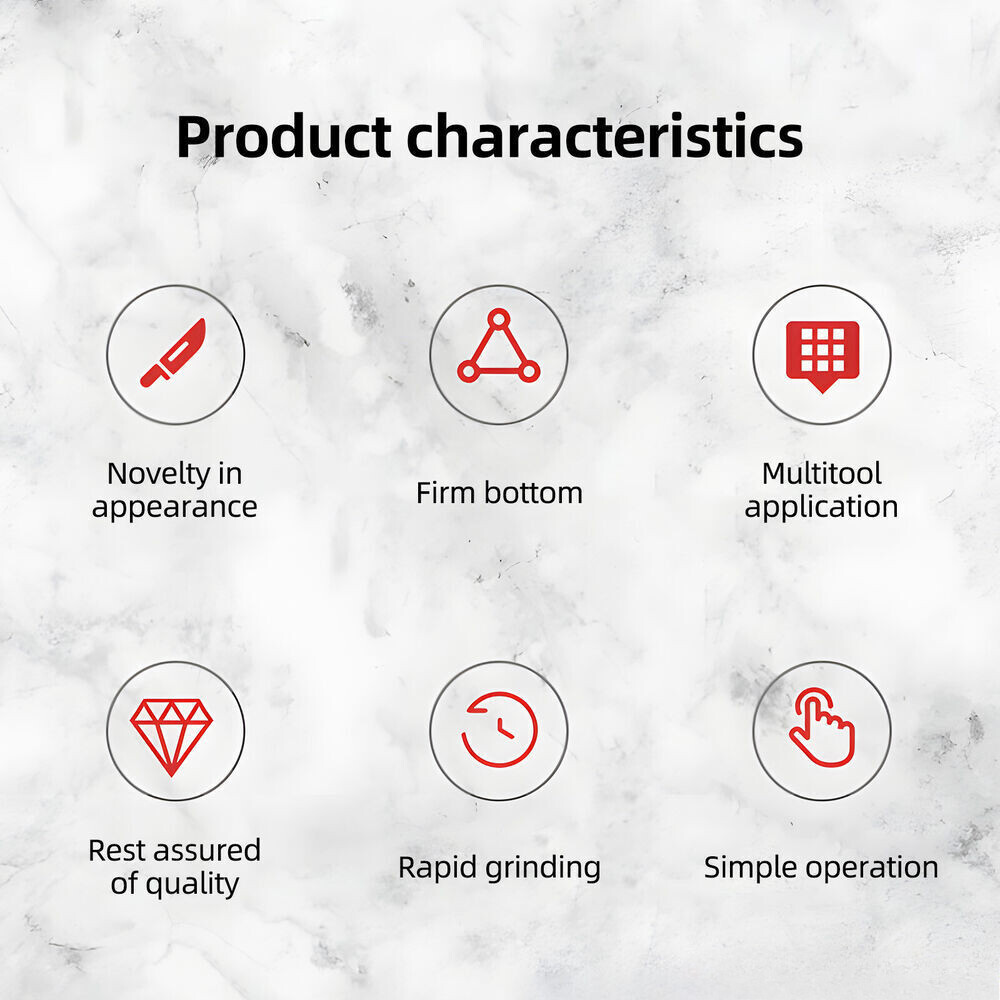 Product characteristics

Novelty in appearance

Firm bottom

Multitool application

Rest assured of quality

Rapid grinding

Simple operation